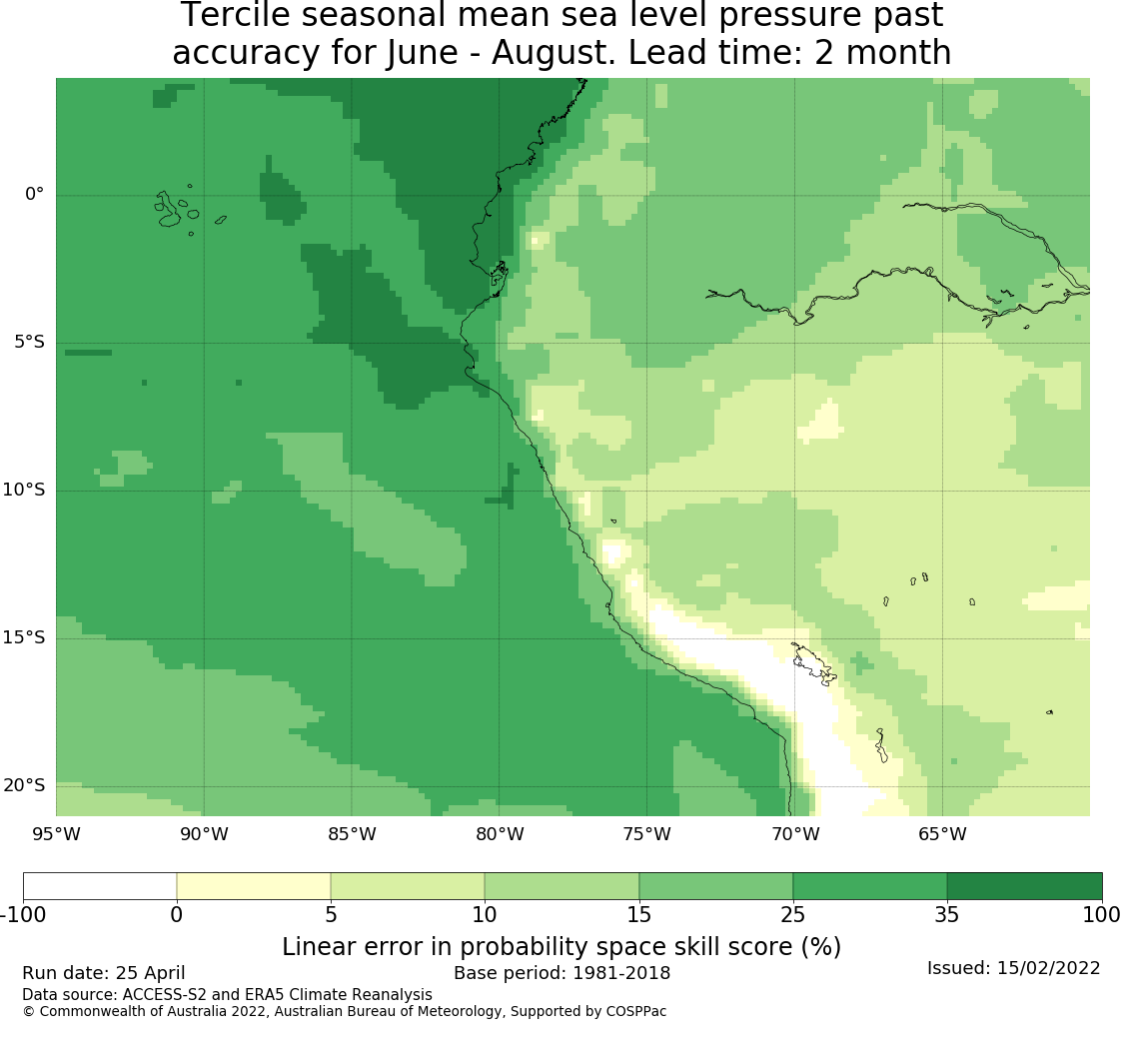 Tercile seasonal mean sea level pressure past accuracy for June - August. Lead time: 2 month

0°
5°S
10°S
15°S
20°S

95°W 90°W 85°W 80°W 75°W 70°W 65°W

-100 0 5 10 15 25 35 100

Linear error in probability space skill score (%)

Run date: 25 April
Base period: 1981-2018
Issued: 15/02/2022
Data source: ACCESS-S2 and ERA5 Climate Reanalysis
© Commonwealth of Australia 2022, Australian Bureau of Meteorology, Supported by COSPPac